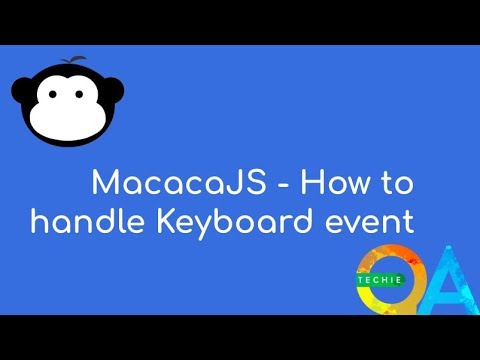 MacacaJS - How to handle Keyboard event

TECHIE QA